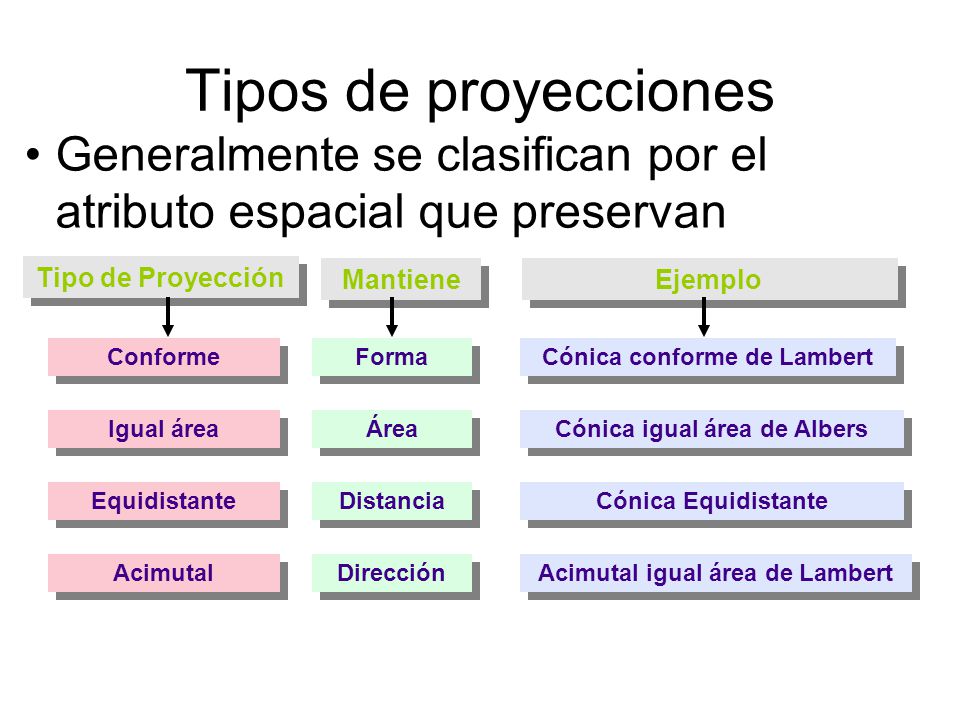 Tipos de proyecciones

• Generalmente se clasifican por el atributo espacial que preservan

| Tipo de Proyección | Mantiene | Ejemplo |
|---|---|---|
| Conforme | Forma | Cónica conforme de Lambert |
| Igual área | Área | Cónica igual área de Albers |
| Equidistante | Distancia | Cónica Equidistante |
| Acimutal | Dirección | Acimutal igual área de Lambert |